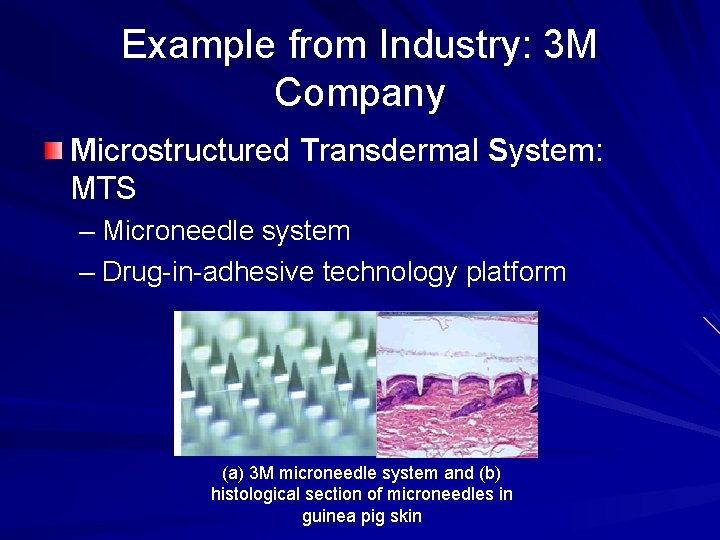 Example from Industry: 3M Company

Microstructured Transdermal System: MTS

– Microneedle system

– Drug-in-adhesive technology platform

(a) 3M microneedle system and (b) histological section of microneedles in guinea pig skin